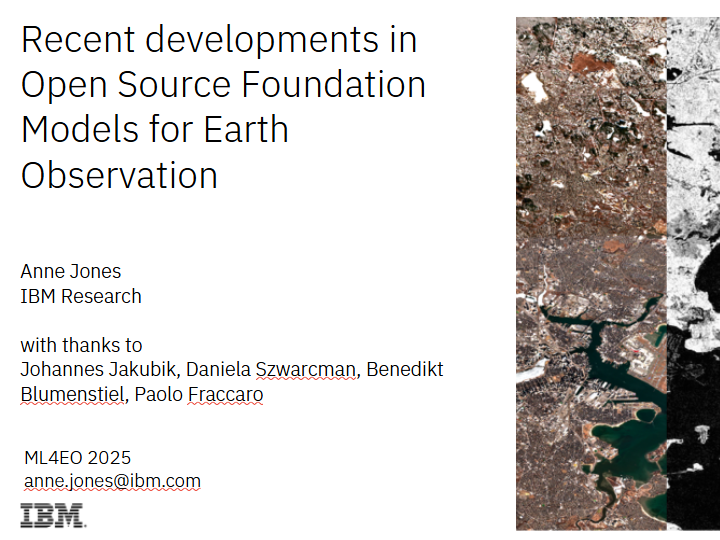 Recent developments in Open Source Foundation Models for Earth Observation

Anne Jones
IBM Research

with thanks to
Johannes Jakubik, Daniela Szwarcman, Benedikt Blumenstiel, Paolo Fraccaro

ML4EO 2025
anne.jones@ibm.com

IBM.